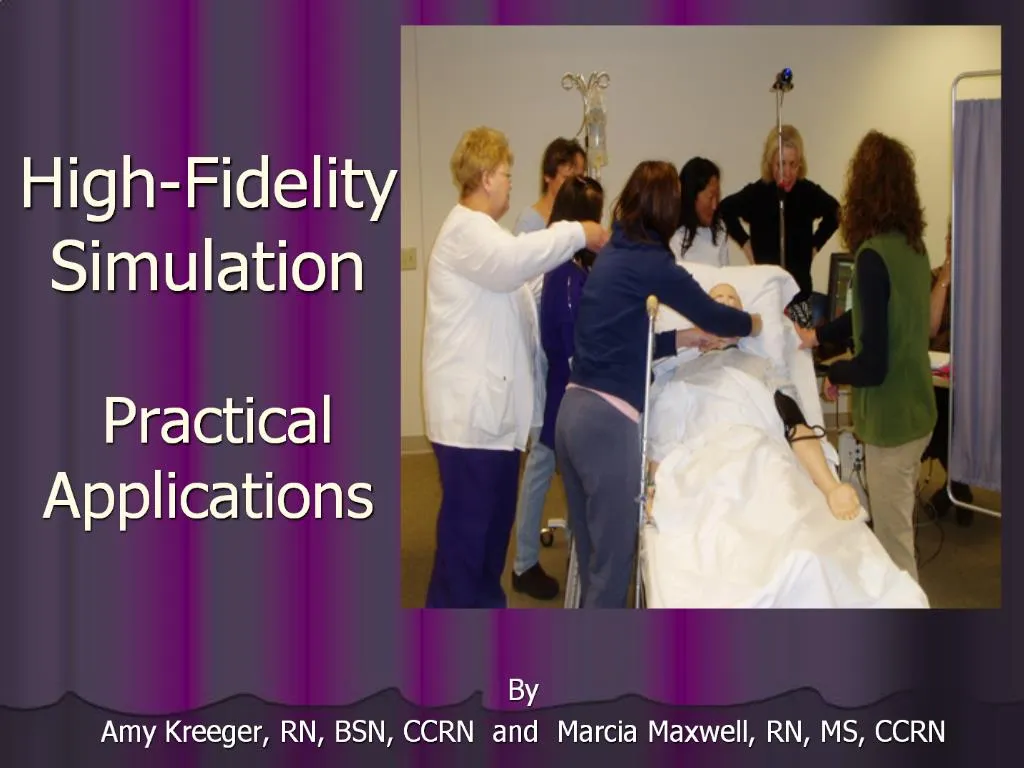 High-Fidelity Simulation

Practical Applications

By
Amy Kreeger, RN, BSN, CCRN and Marcia Maxwell, RN, MS, CCRN